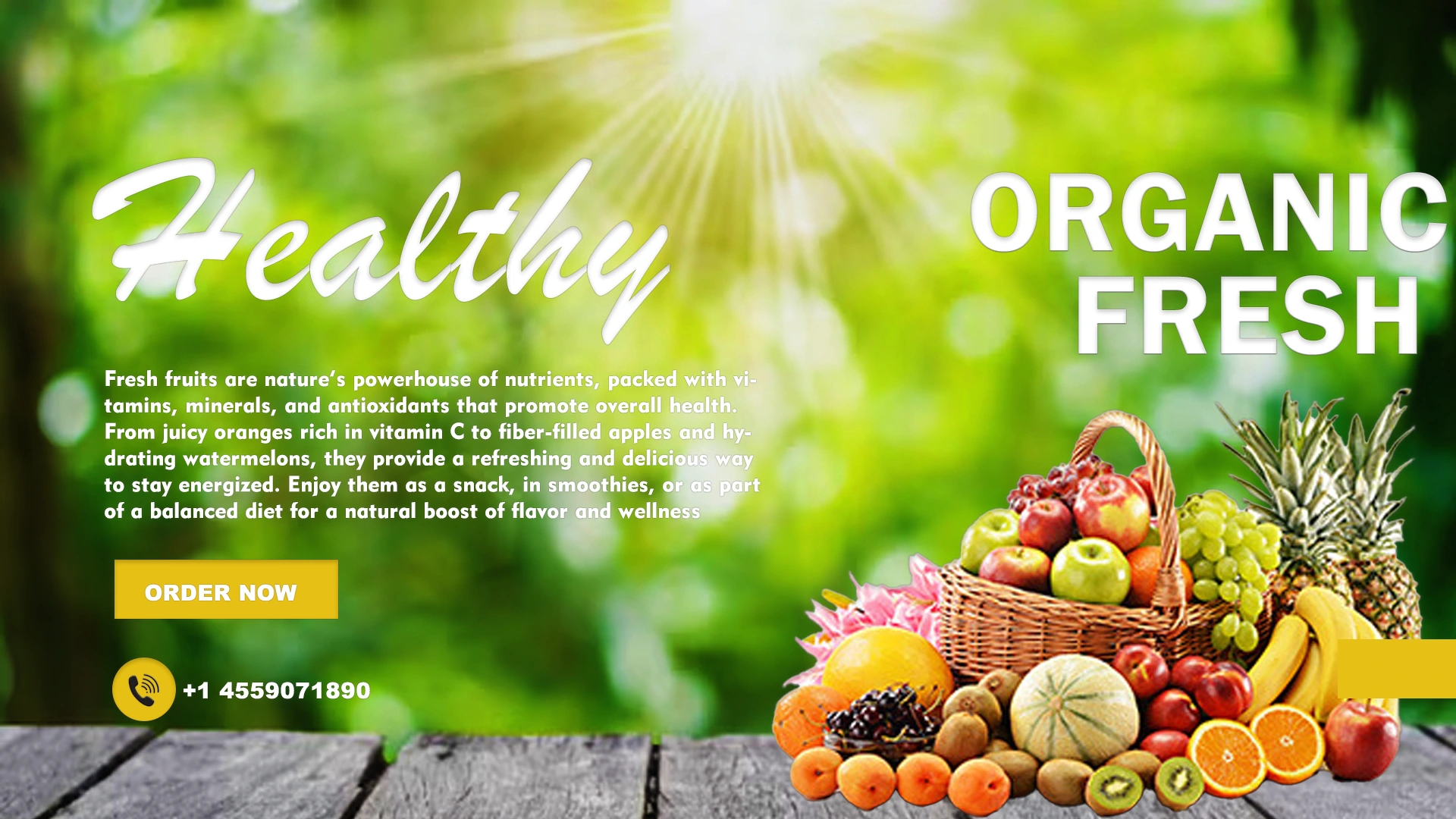 Healthy

ORGANIC FRESH

Fresh fruits are nature's powerhouse of nutrients, packed with vitamins, minerals, and antioxidants that promote overall health. From juicy oranges rich in vitamin C to fiber-filled apples and hydrating watermelons, they provide a refreshing and delicious way to stay energized. Enjoy them as a snack, in smoothies, or as part of a balanced diet for a natural boost of flavor and wellness

ORDER NOW

+1 4559071890